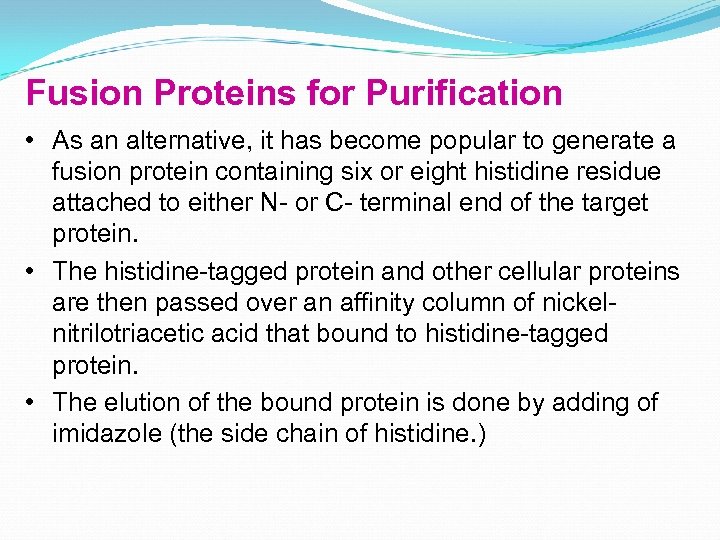 Fusion Proteins for Purification

• As an alternative, it has become popular to generate a fusion protein containing six or eight histidine residue attached to either N- or C- terminal end of the target protein.

• The histidine-tagged protein and other cellular proteins are then passed over an affinity column of nickel-nitrilotriacetic acid that bound to histidine-tagged protein.

• The elution of the bound protein is done by adding of imidazole (the side chain of histidine.)